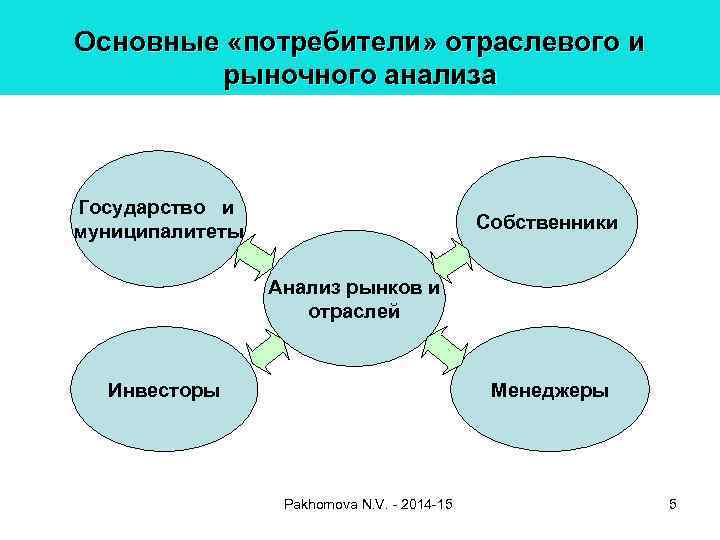 Основные «потребители» отраслевого и рыночного анализа

Государство и муниципалитеты

Собственники

Анализ рынков и отраслей

Инвесторы

Менеджеры

Pakhomova N.V. - 2014-15

5